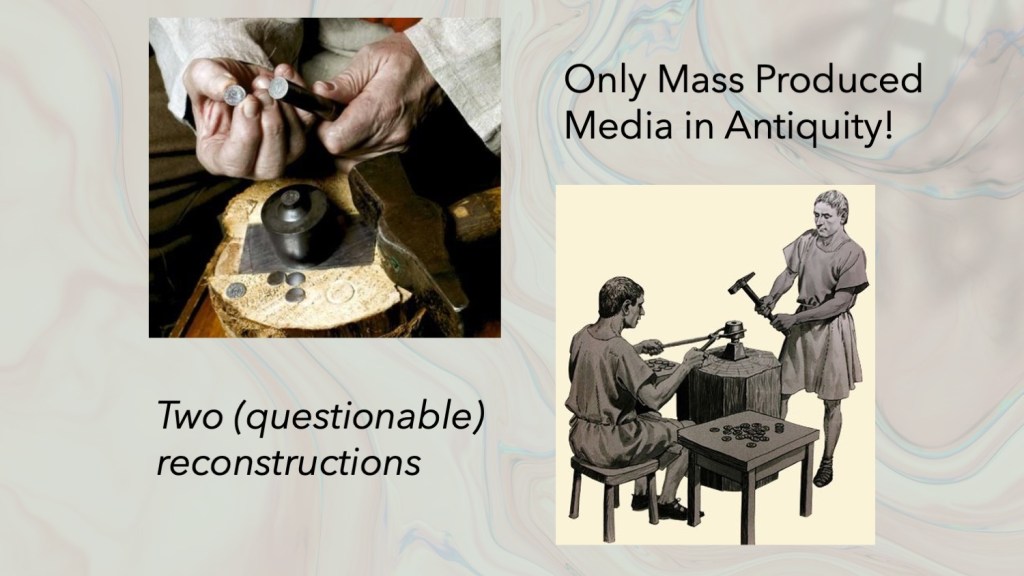 Only Mass Produced Media in Antiquity!

Two (questionable) reconstructions